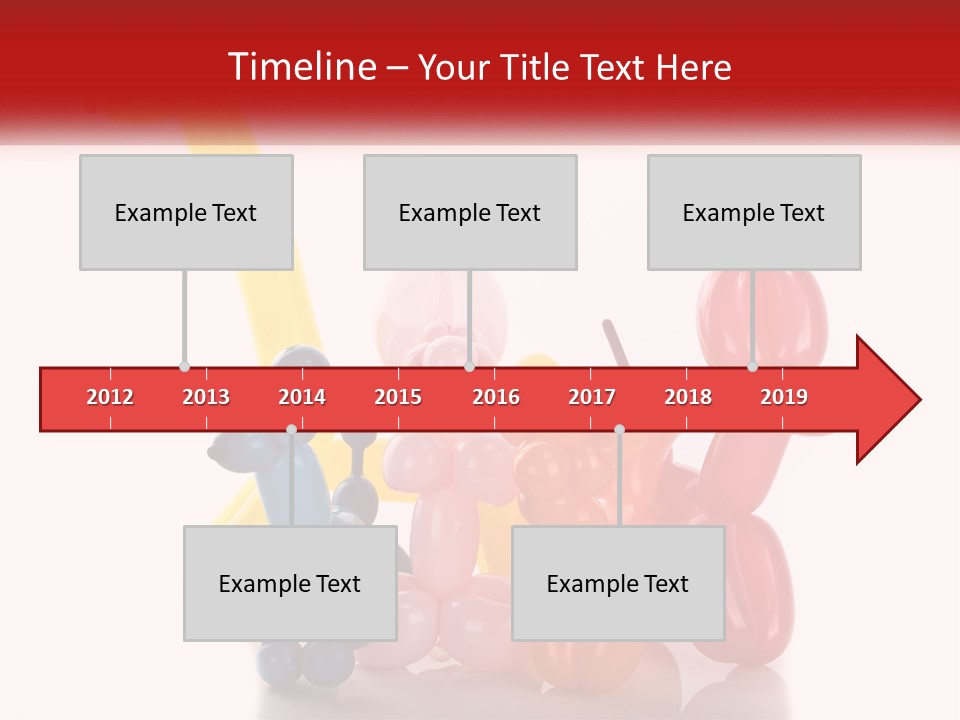 Timeline – Your Title Text Here

Example Text

Example Text

Example Text

2012 2013 2014 2015 2016 2017 2018 2019

Example Text

Example Text